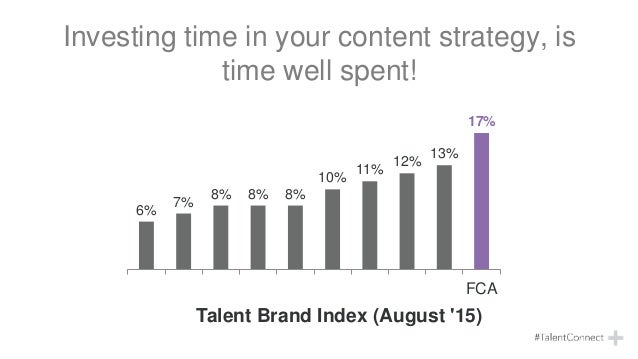 Investing time in your content strategy, is time well spent!

6%
7%
8%
8%
8%
10%
11%
12%
13%
17%

FCA

Talent Brand Index (August '15)

#TalentConnect